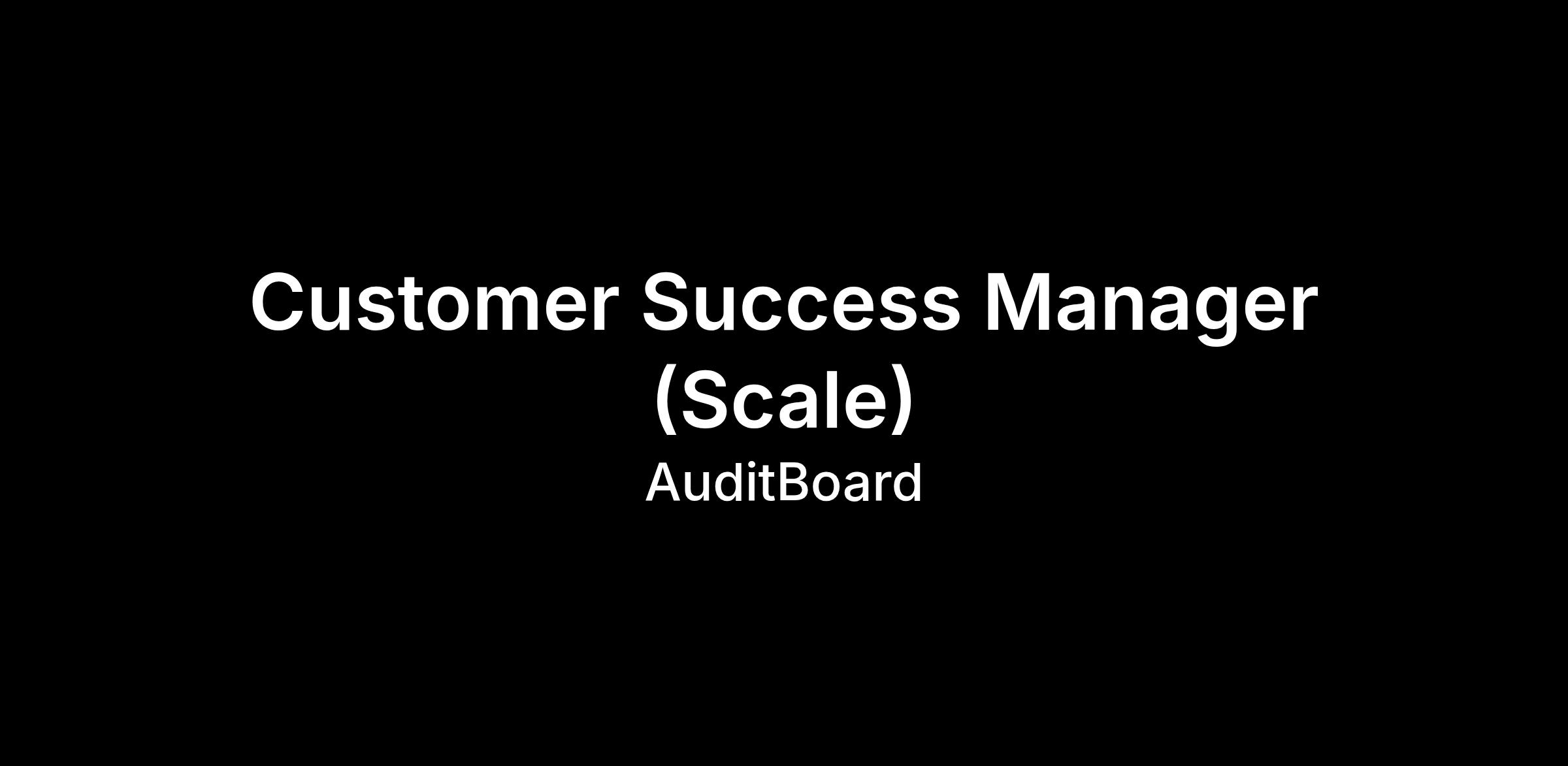 Customer Success Manager (Scale)

AuditBoard